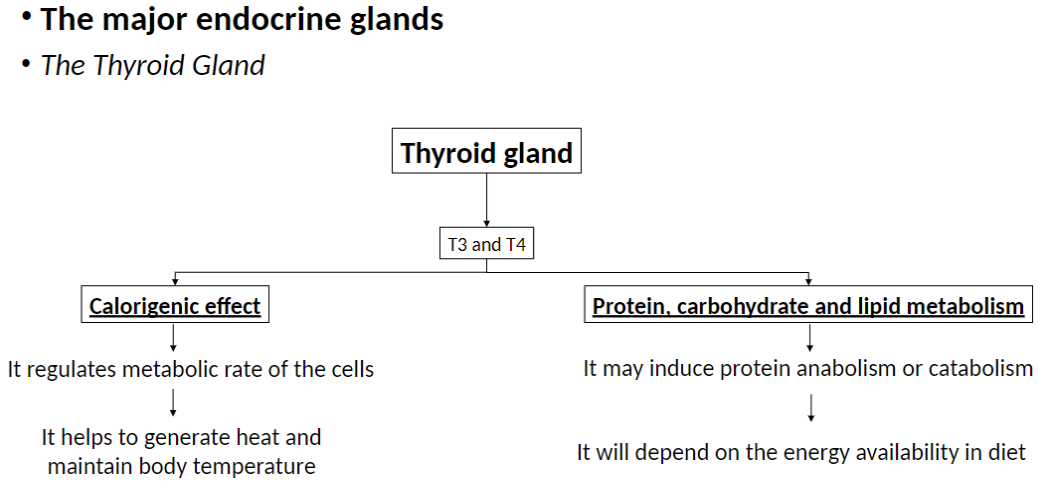 • The major endocrine glands
• The Thyroid Gland

Thyroid gland

T3 and T4

Calorigenic effect

It regulates metabolic rate of the cells

It helps to generate heat and maintain body temperature

Protein, carbohydrate and lipid metabolism

It may induce protein anabolism or catabolism

It will depend on the energy availability in diet